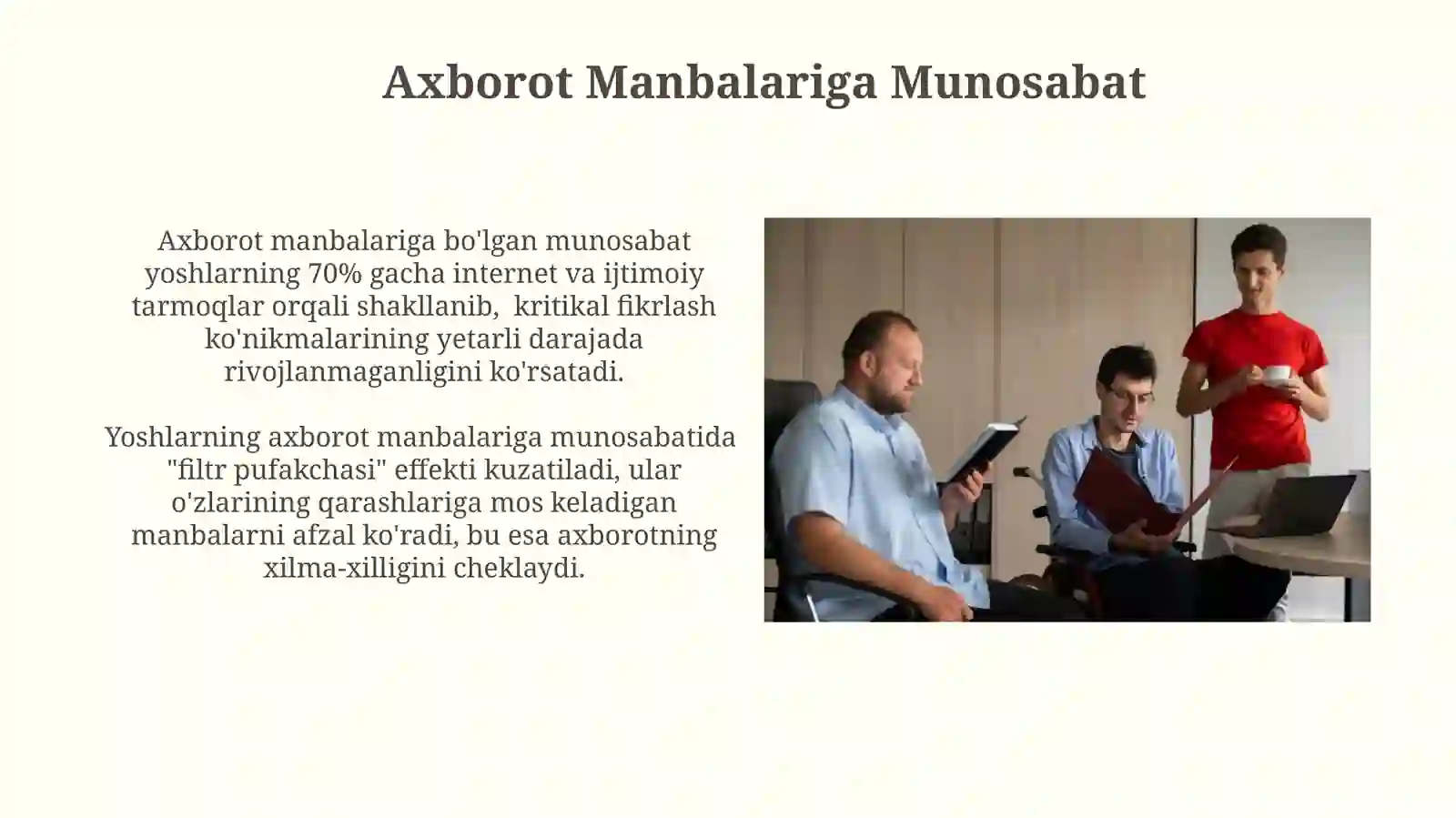 Axborot Manbalariga Munosabat

Axborot manbalariga bo'lgan munosabat yoshlarning 70% gacha internet va ijtimoiy tarmoqlar orqali shakllanib, kritikal fikrlash ko'nikmalarining yetarli darajada rivojlanmaganligini ko'rsatadi.

Yoshlarning axborot manbalariga munosabatida "filtr pufakchasi" effekti kuzatiladi, ular o'zlarining qarashlariga mos keladigan manbalarni afzal ko'radi, bu esa axborotning xilma-xilligini cheklaydi.